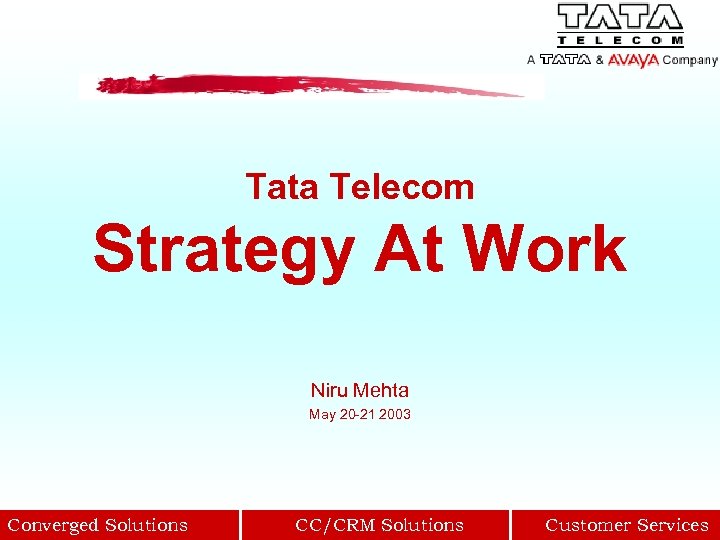 TATA
TELECOM
A TATA & AVAYA Company

Tata Telecom
Strategy At Work

Niru Mehta
May 20-21 2003

Converged Solutions
CC/CRM Solutions
Customer Services